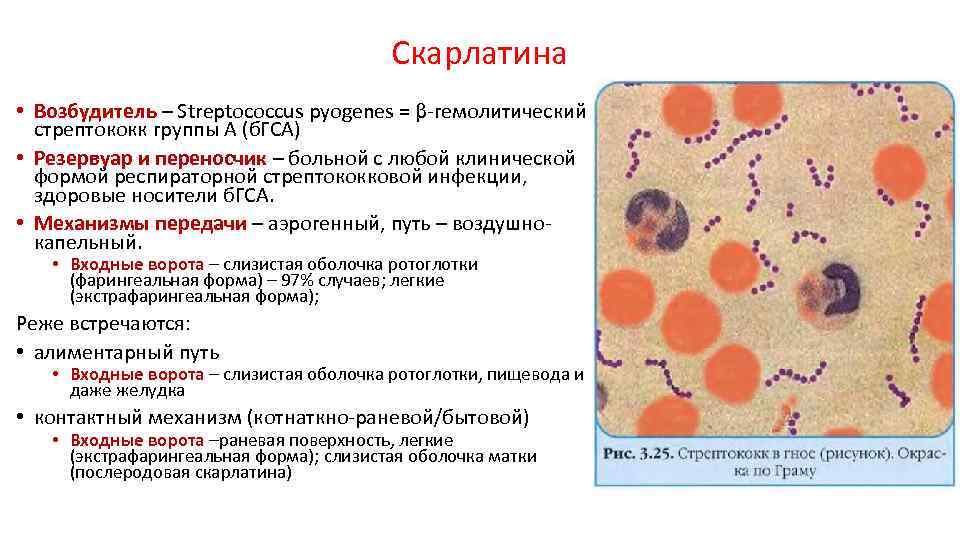 Скарлатина

• Возбудитель – Streptococcus pyogenes = β-гемолитический стрептококк группы А (бГСА)
• Резервуар и переносчик – больной с любой клинической формой респираторной стрептококковой инфекции, здоровые носители бГСА.
• Механизмы передачи – аэрогенный, путь – воздушно-капельный.
  • Входные ворота – слизистая оболочка ротоглотки (фарингеальная форма) – 97% случаев; легкие (экстрафарингеальная форма);

Реже встречаются:
• алиментарный путь
  • Входные ворота – слизистая оболочка ротоглотки, пищевода и даже желудка
• контактный механизм (котнаткно-раневой/бытовой)
  • Входные ворота –раневая поверхность, легкие (экстрафарингеальная форма); слизистая оболочка матки (послеродовая скарлатина)

Рис. 3.25. Стрептококк в гное (рисунок). Окраска по Граму